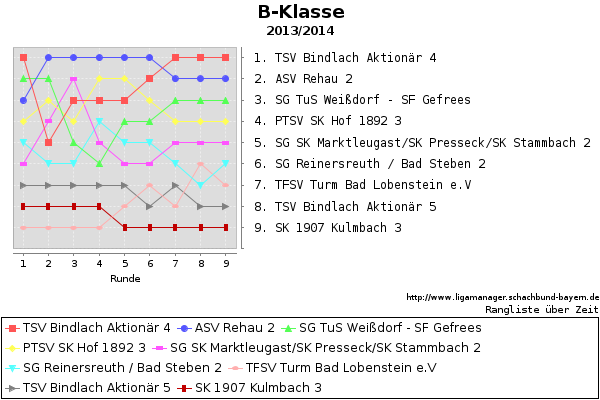 B-Klasse
2013/2014

1. TSV Bindlach Aktionär 4
2. ASV Rehau 2
3. SG TuS Weißdorf - SF Gefrees
4. PTSV SK Hof 1892 3
5. SG SK Marktleugast/SK Presseck/SK Stammbach 2
6. SG Reinersreuth / Bad Steben 2
7. TFSV Turm Bad Lobenstein e.V
8. TSV Bindlach Aktionär 5
9. SK 1907 Kulmbach 3

1 2 3 4 5 6 7 8 9
Runde

http://www.ligamanager.schachbund-bayern.de
Rangliste über Zeit

TSV Bindlach Aktionär 4 ASV Rehau 2 SG TuS Weißdorf - SF Gefrees
PTSV SK Hof 1892 3 SG SK Marktleugast/SK Presseck/SK Stammbach 2
SG Reinersreuth / Bad Steben 2 TFSV Turm Bad Lobenstein e.V
TSV Bindlach Aktionär 5 SK 1907 Kulmbach 3